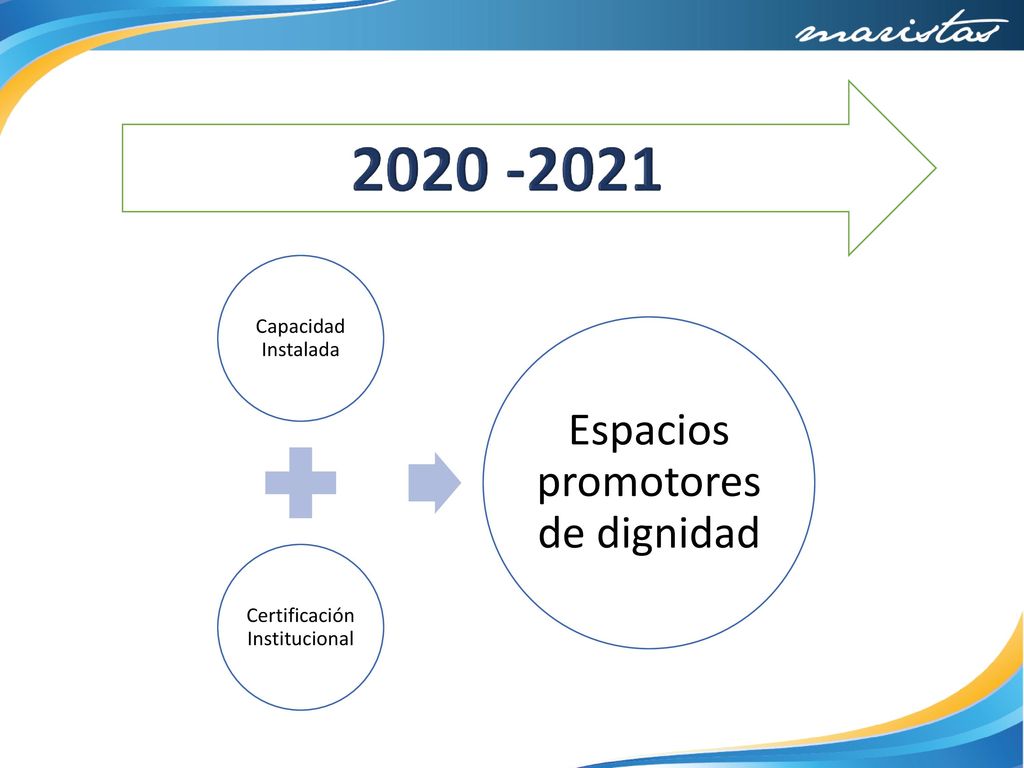 maristas

2020 -2021

Capacidad Instalada

Certificación Institucional

Espacios promotores de dignidad